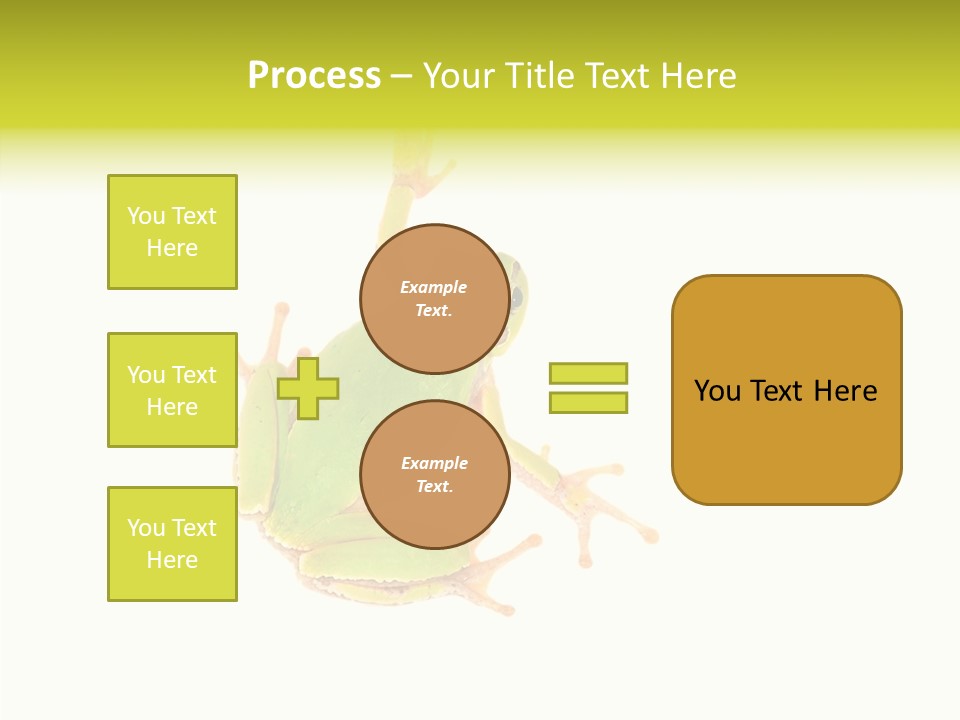 Process – Your Title Text Here

You Text Here

You Text Here

You Text Here

Example Text.

Example Text.

You Text Here